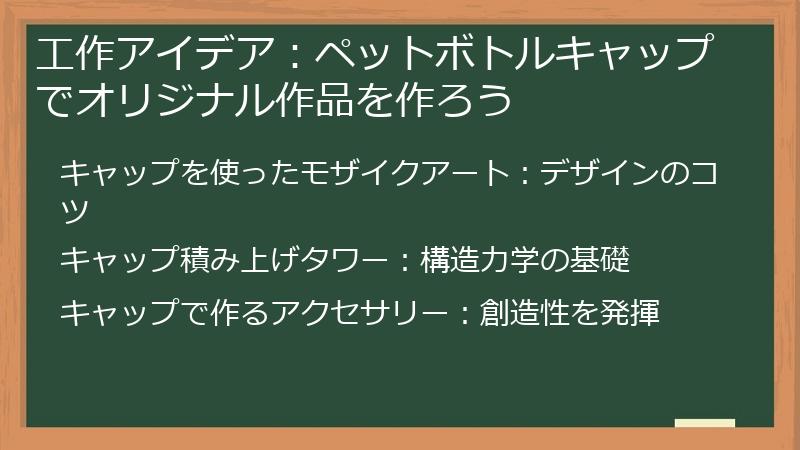 工作アイデア：ペットボトルキャップでオリジナル作品を作ろう

キャップを使ったモザイクアート：デザインのコツ

キャップ積み上げタワー：構造力学の基礎

キャップで作るアクセサリー：創造性を発揮